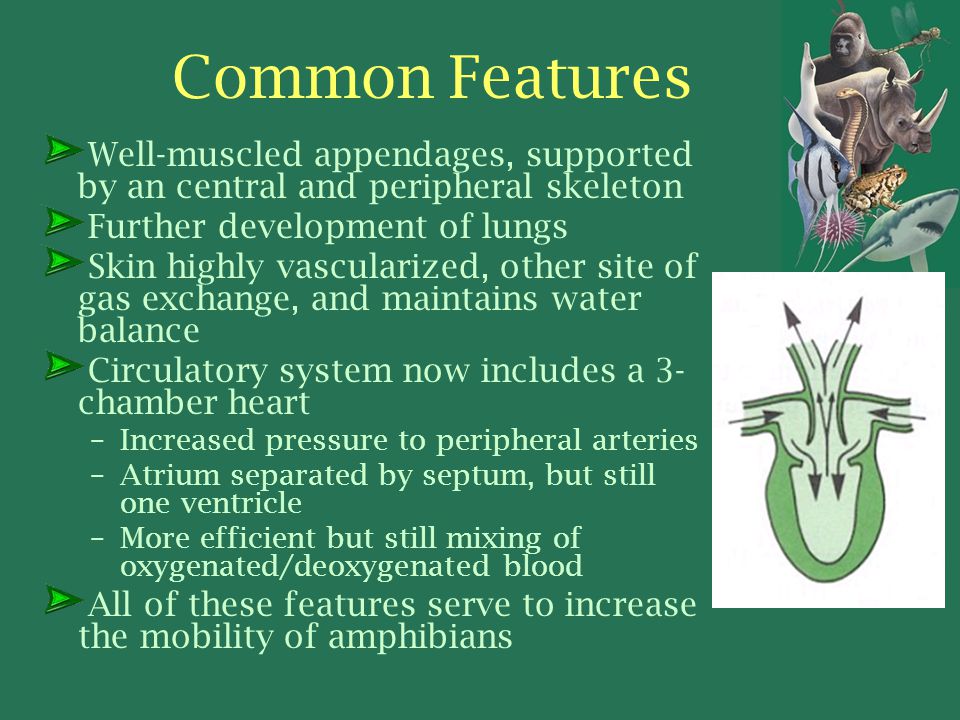 Common Features

Well-muscled appendages, supported by an central and peripheral skeleton

Further development of lungs

Skin highly vascularized, other site of gas exchange, and maintains water balance

Circulatory system now includes a 3-chamber heart

– Increased pressure to peripheral arteries

– Atrium separated by septum, but still one ventricle

– More efficient but still mixing of oxygenated/deoxygenated blood

All of these features serve to increase the mobility of amphibians